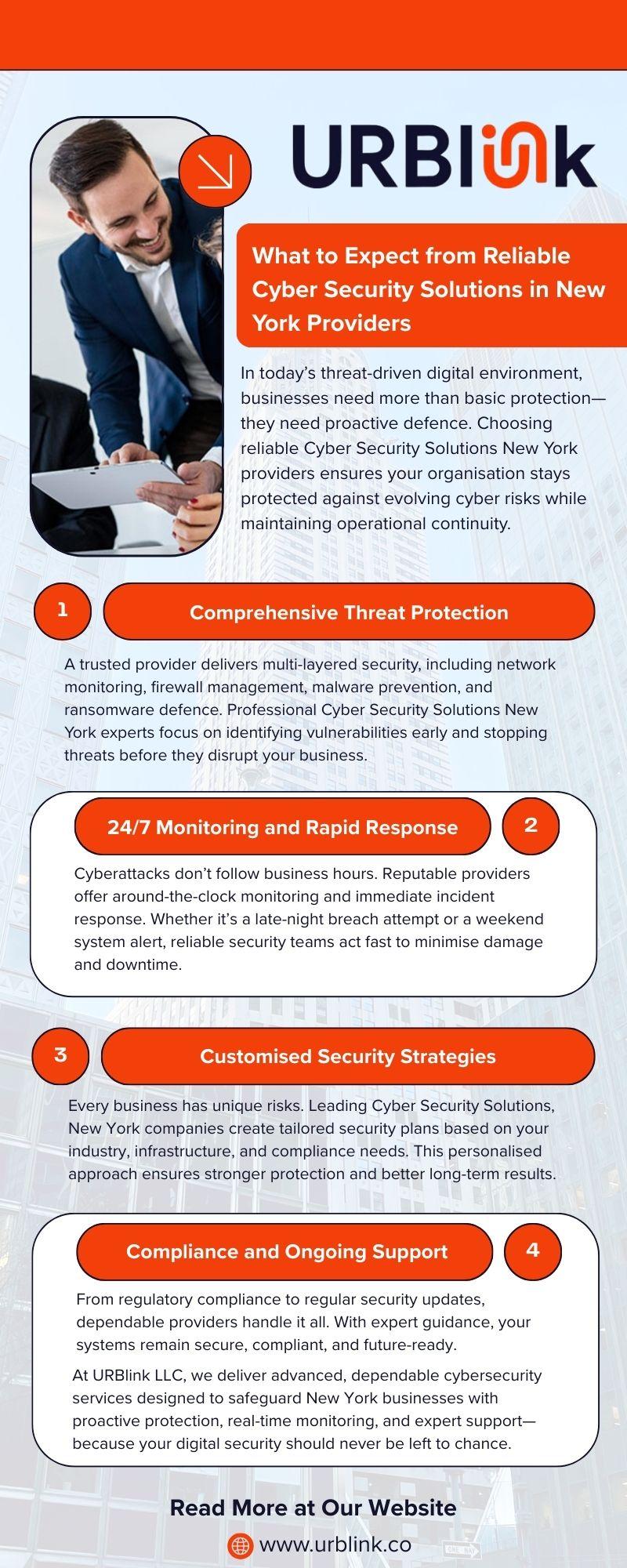 URBlink

What to Expect from Reliable Cyber Security Solutions in New York Providers

In today's threat-driven digital environment, businesses need more than basic protection—they need proactive defence. Choosing reliable Cyber Security Solutions New York providers ensures your organisation stays protected against evolving cyber risks while maintaining operational continuity.

1

Comprehensive Threat Protection

A trusted provider delivers multi-layered security, including network monitoring, firewall management, malware prevention, and ransomware defence. Professional Cyber Security Solutions New York experts focus on identifying vulnerabilities early and stopping threats before they disrupt your business.

24/7 Monitoring and Rapid Response

2

Cyberattacks don't follow business hours. Reputable providers offer around-the-clock monitoring and immediate incident response. Whether it's a late-night breach attempt or a weekend system alert, reliable security teams act fast to minimise damage and downtime.

3

Customised Security Strategies

Every business has unique risks. Leading Cyber Security Solutions, New York companies create tailored security plans based on your industry, infrastructure, and compliance needs. This personalised approach ensures stronger protection and better long-term results.

Compliance and Ongoing Support

4

From regulatory compliance to regular security updates, dependable providers handle it all. With expert guidance, your systems remain secure, compliant, and future-ready.

At URBlink LLC, we deliver advanced, dependable cybersecurity services designed to safeguard New York businesses with proactive protection, real-time monitoring, and expert support—because your digital security should never be left to chance.

Read More at Our Website

www.urblink.co